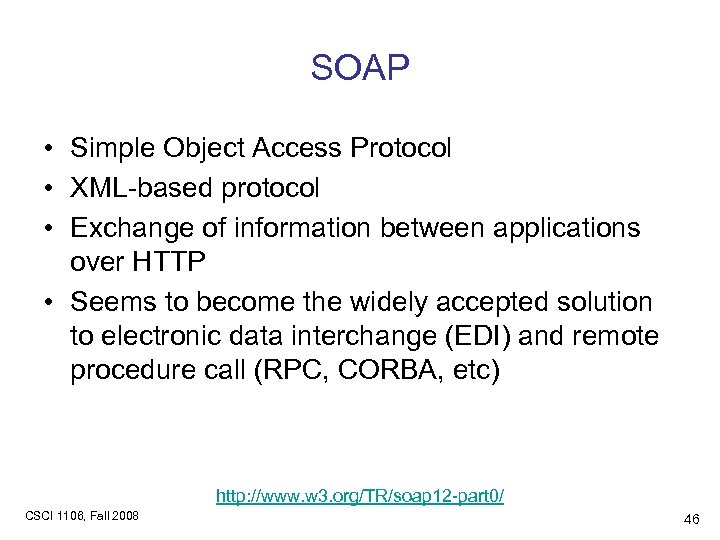 SOAP

• Simple Object Access Protocol
• XML-based protocol
• Exchange of information between applications over HTTP
• Seems to become the widely accepted solution to electronic data interchange (EDI) and remote procedure call (RPC, CORBA, etc)

http://www.w3.org/TR/soap12-part0/

CSCI 1106, Fall 2008

46